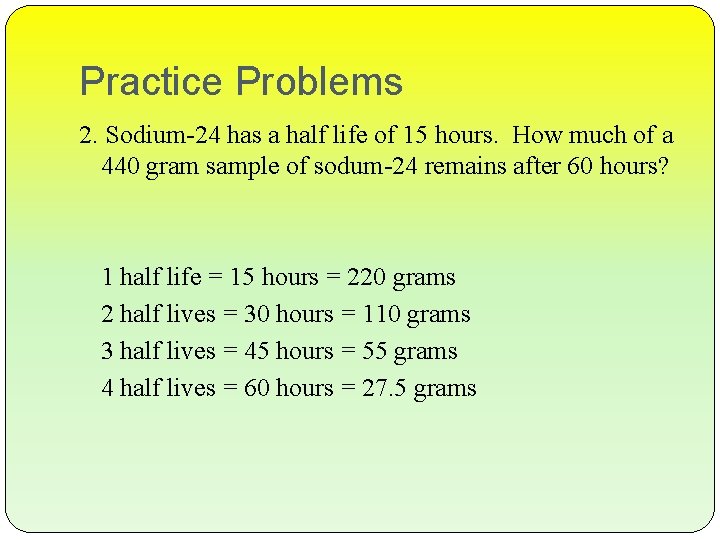 Practice Problems

2. Sodium-24 has a half life of 15 hours. How much of a 440 gram sample of sodum-24 remains after 60 hours?

1 half life = 15 hours = 220 grams
2 half lives = 30 hours = 110 grams
3 half lives = 45 hours = 55 grams
4 half lives = 60 hours = 27.5 grams